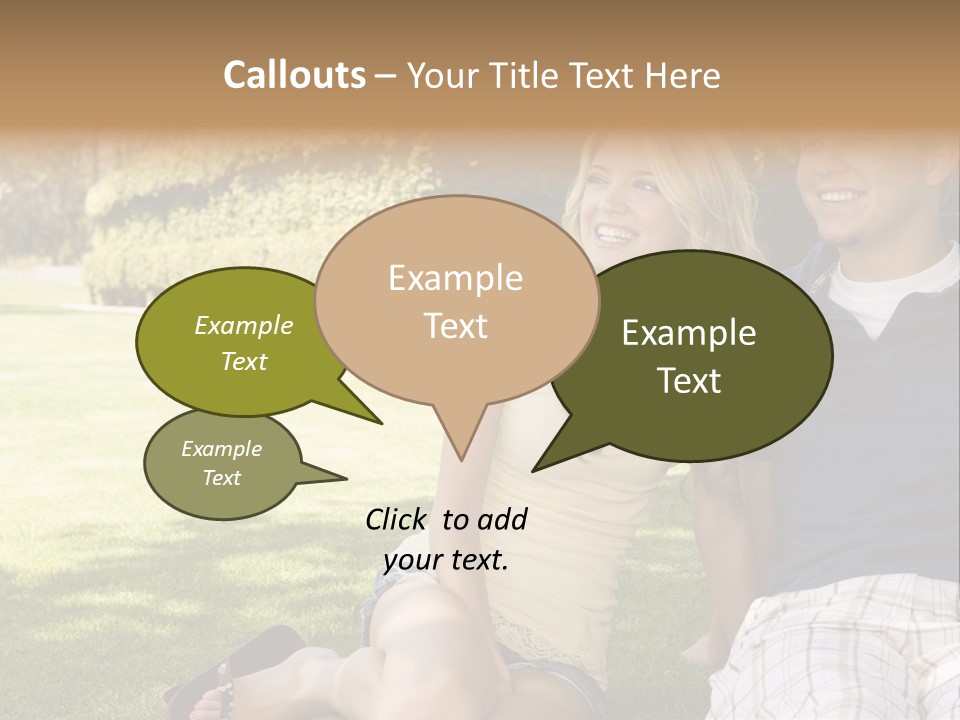 Callouts – Your Title Text Here

Example Text

Example Text

Example Text

Example Text

Click to add your text.